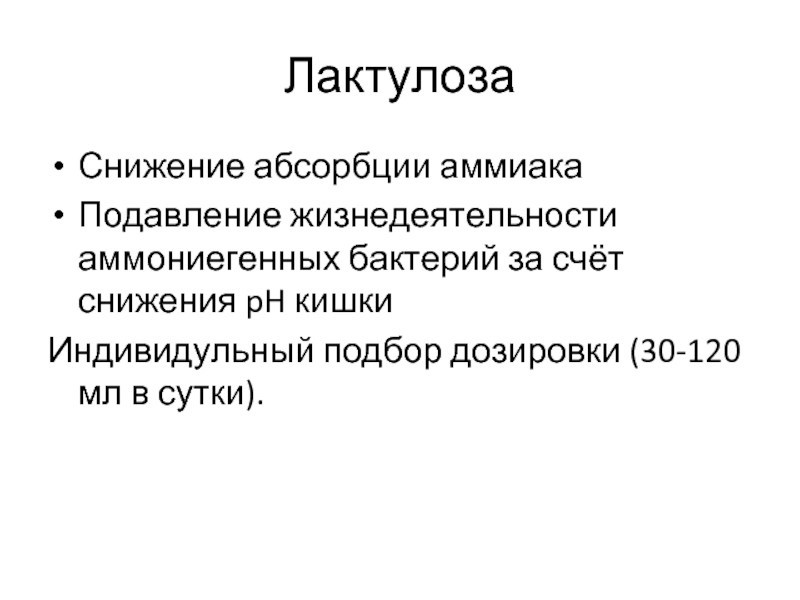 Лактулоза

• Снижение абсорбции аммиака
• Подавление жизнедеятельности аммониегенных бактерий за счёт снижения pH кишки

Индивидульный подбор дозировки (30-120 мл в сутки).